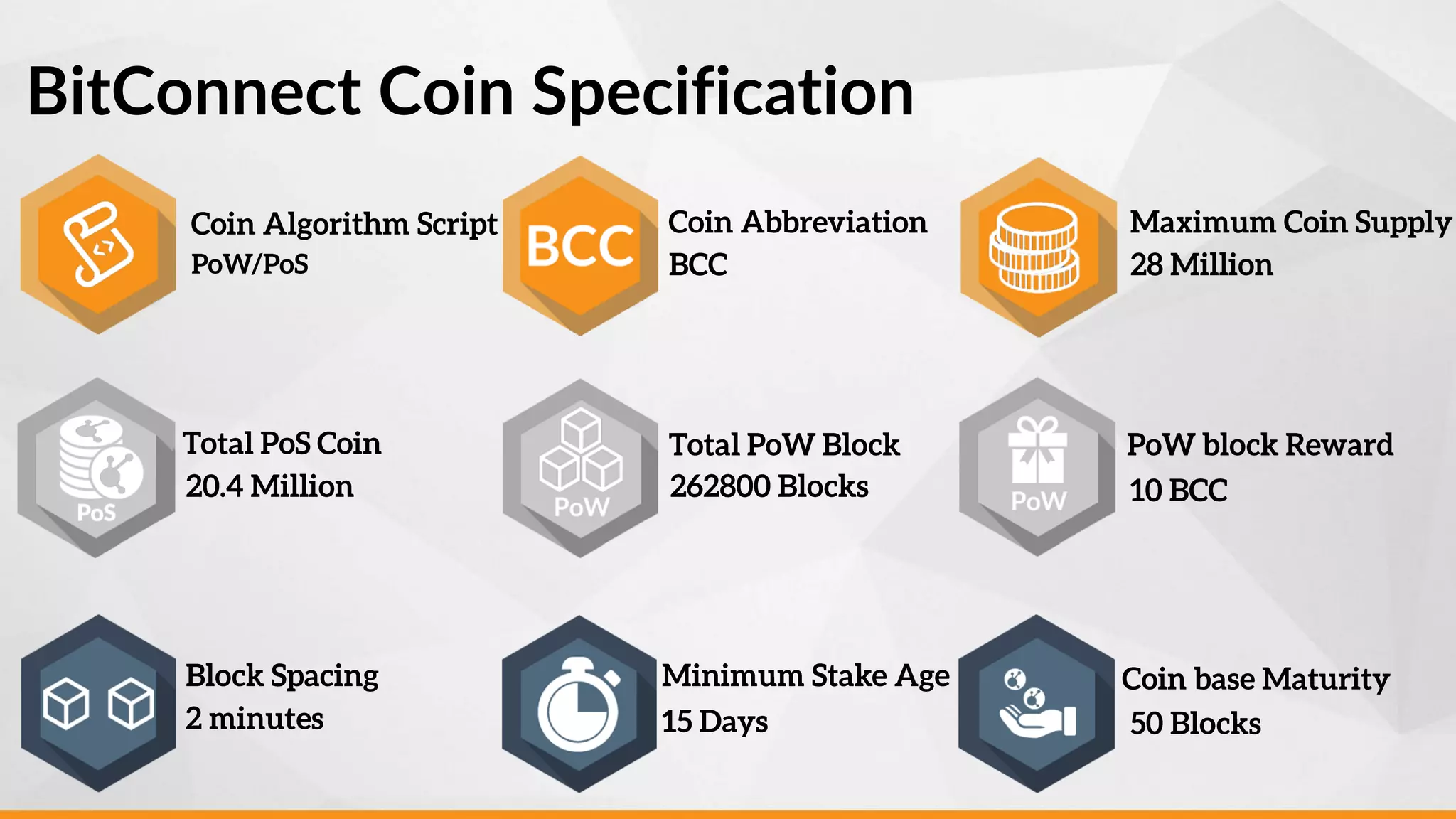 BitConnect Coin Specification

Coin Algorithm Script
PoW/PoS

BCC

Coin Abbreviation
BCC

Maximum Coin Supply
28 Million

PoS

Total PoS Coin
20.4 Million

PoW

Total PoW Block
262800 Blocks

PoW

PoW block Reward
10 BCC

Block Spacing
2 minutes

Minimum Stake Age
15 Days

Coin base Maturity
50 Blocks